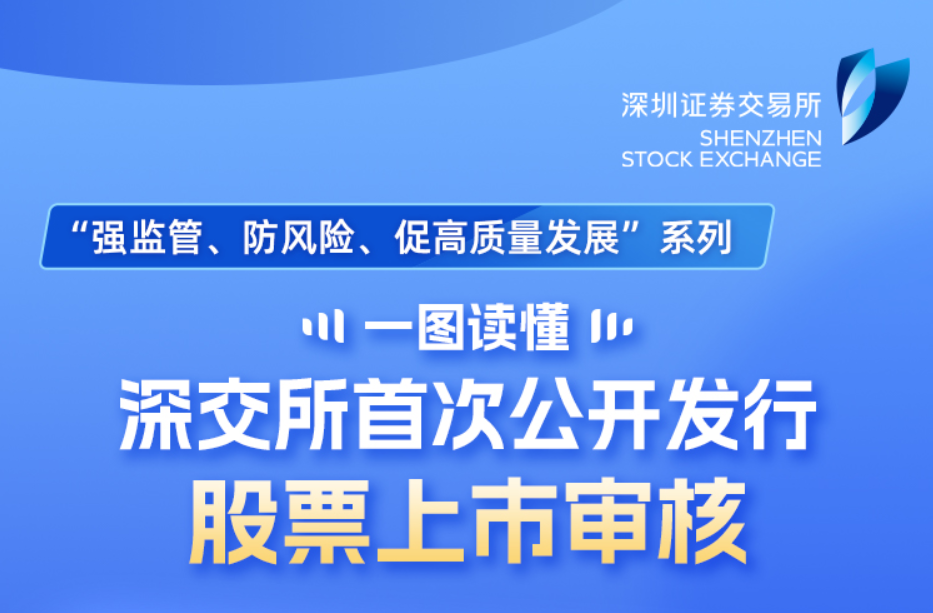 深圳证券交易所
SHENZHEN
STOCK EXCHANGE

“强监管、防风险、促高质量发展”系列

一图读懂

深交所首次公开发行

股票上市审核